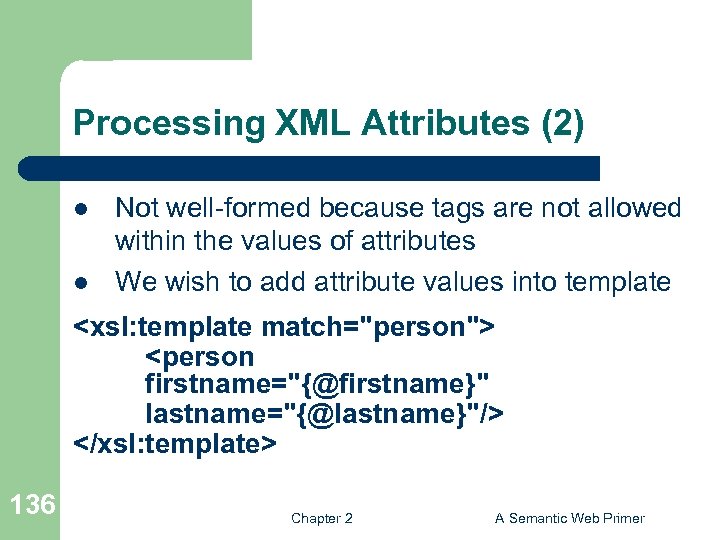 Processing XML Attributes (2)

- Not well-formed because tags are not allowed within the values of attributes
- We wish to add attribute values into template

<xsl:template match="person">
<person
firstname="{@firstname}"
lastname="{@lastname}"/>
</xsl:template>

136

Chapter 2

A Semantic Web Primer